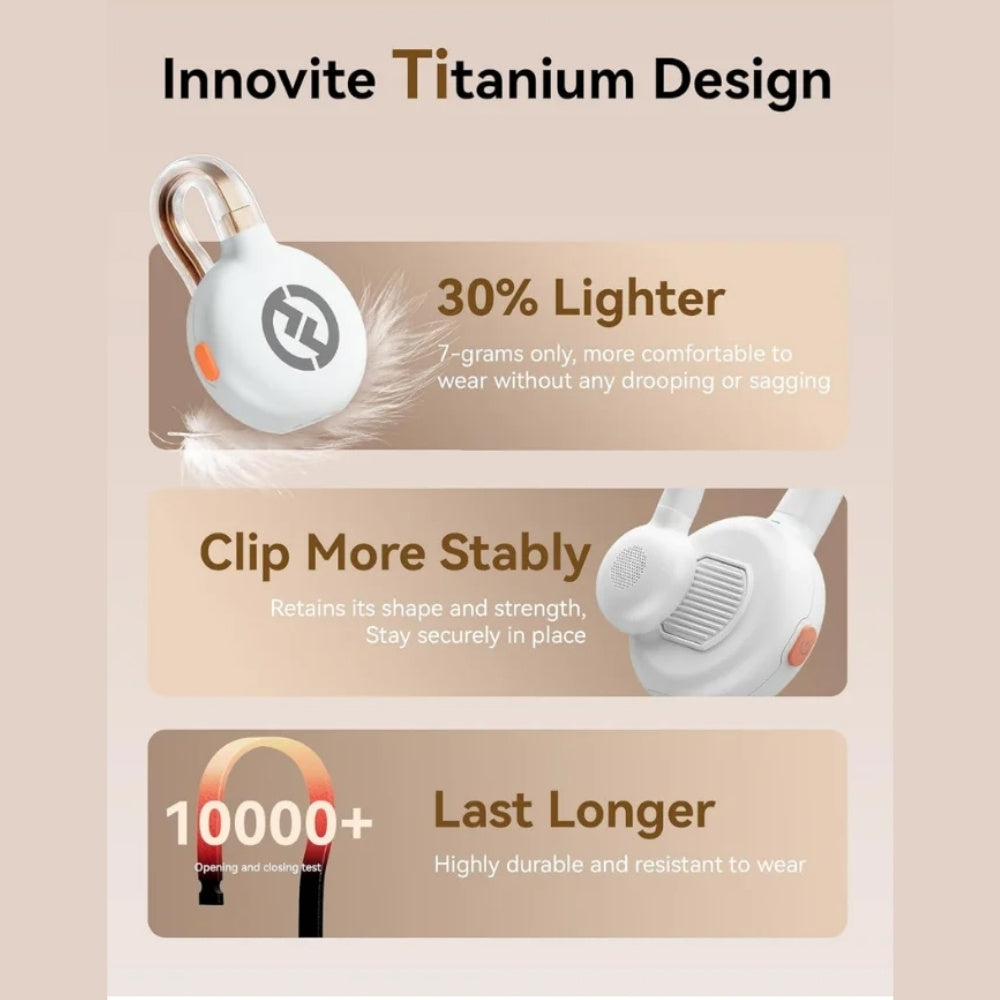 Innovite Titanium Design

30% Lighter

7-grams only, more comfortable to wear without any drooping or sagging

Clip More Stably

Retains its shape and strength, Stay securely in place

10000+

Opening and closing test

Last Longer

Highly durable and resistant to wear